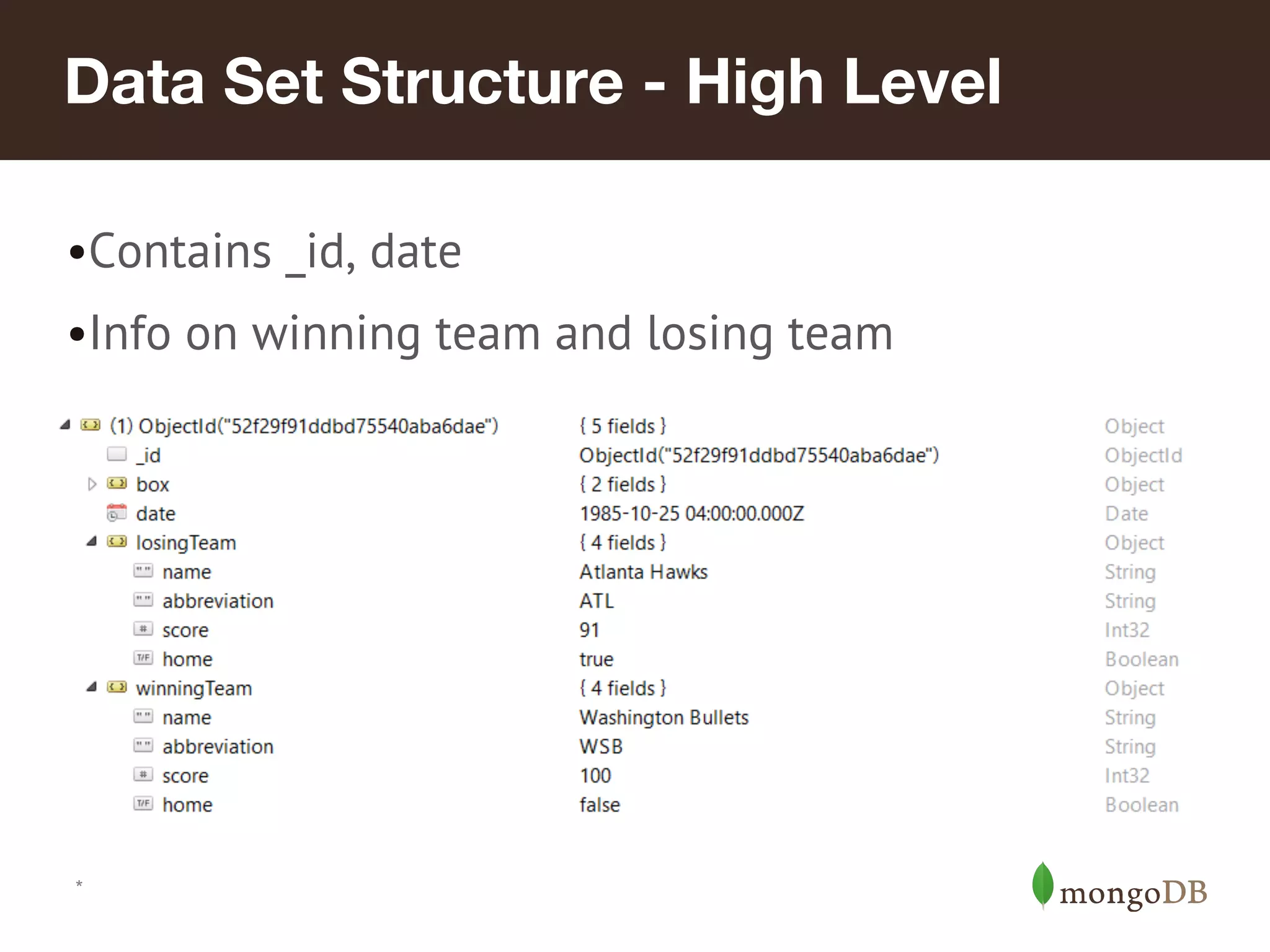 Data Set Structure - High Level

•Contains _id, date

•Info on winning team and losing team

| | | |
|---|---|---|
| (1) ObjectId("52f29f91ddbd75540aba6dae") | { 5 fields } | Object |
| _id | ObjectId("52f29f91ddbd75540aba6dae") | ObjectId |
| box | { 2 fields } | Object |
| date | 1985-10-25 04:00:00.000Z | Date |
| losingTeam | { 4 fields } | Object |
| name | Atlanta Hawks | String |
| abbreviation | ATL | String |
| score | 91 | Int32 |
| home | true | Boolean |
| winningTeam | { 4 fields } | Object |
| name | Washington Bullets | String |
| abbreviation | WSB | String |
| score | 100 | Int32 |
| home | false | Boolean |

*

mongoDB